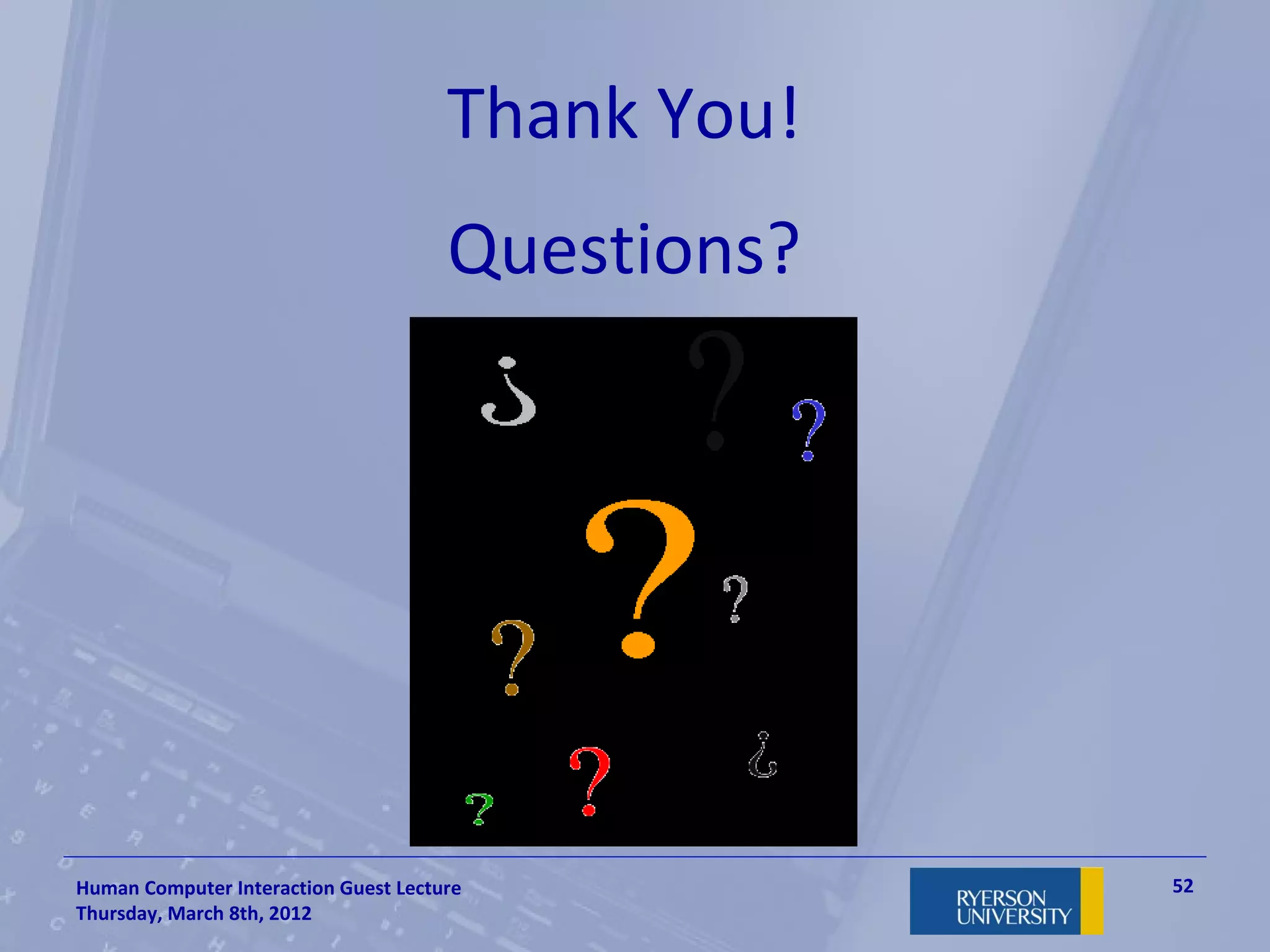 Thank You!

Questions?

¿ ? ? ? ? ? ? ¿ ?

Human Computer Interaction Guest Lecture
Thursday, March 8th, 2012

RYERSON UNIVERSITY

52